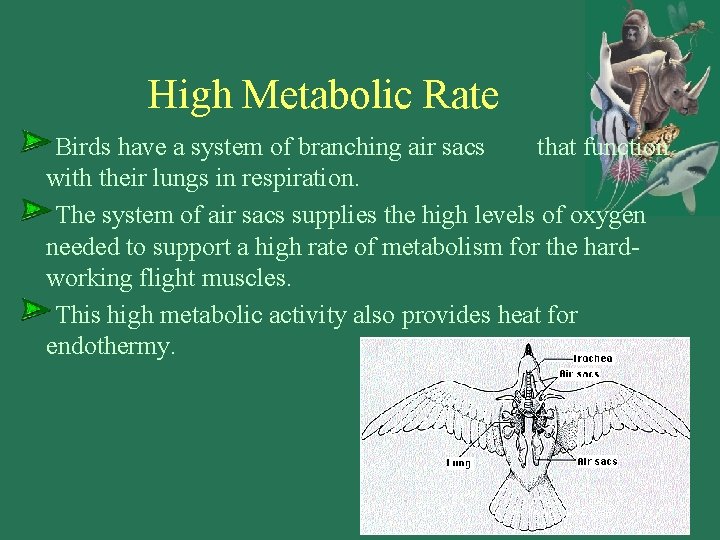 High Metabolic Rate

Birds have a system of branching air sacs that function with their lungs in respiration.

The system of air sacs supplies the high levels of oxygen needed to support a high rate of metabolism for the hard-working flight muscles.

This high metabolic activity also provides heat for endothermy.

Trachea
Air sacs
Lung
Air sacs